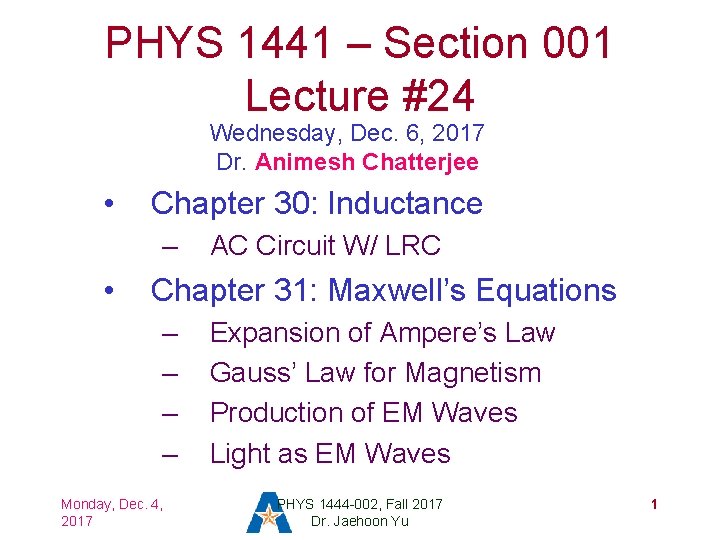 PHYS 1441 – Section 001
Lecture #24

Wednesday, Dec. 6, 2017
Dr. Animesh Chatterjee

• Chapter 30: Inductance
– AC Circuit W/ LRC
• Chapter 31: Maxwell's Equations
– Expansion of Ampere's Law
– Gauss' Law for Magnetism
– Production of EM Waves
– Light as EM Waves

Monday, Dec. 4, 2017

PHYS 1444-002, Fall 2017
Dr. Jaehoon Yu

1